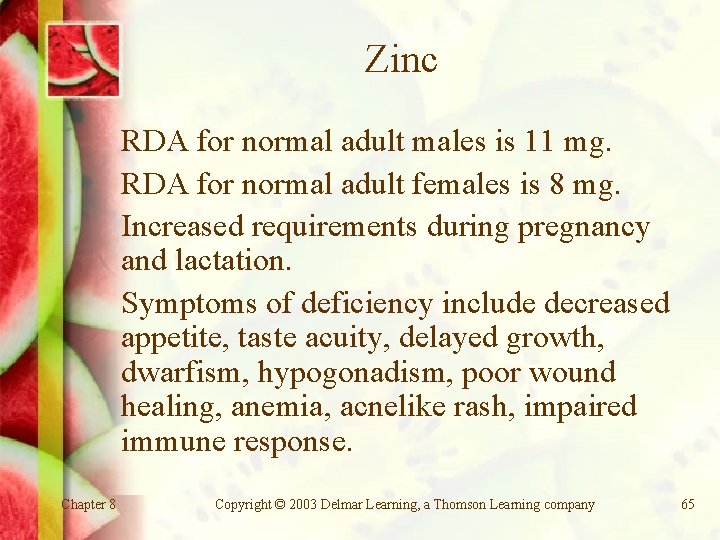 Zinc

RDA for normal adult males is 11 mg.

RDA for normal adult females is 8 mg.

Increased requirements during pregnancy and lactation.

Symptoms of deficiency include decreased appetite, taste acuity, delayed growth, dwarfism, hypogonadism, poor wound healing, anemia, acnelike rash, impaired immune response.

Chapter 8

Copyright © 2003 Delmar Learning, a Thomson Learning company

65